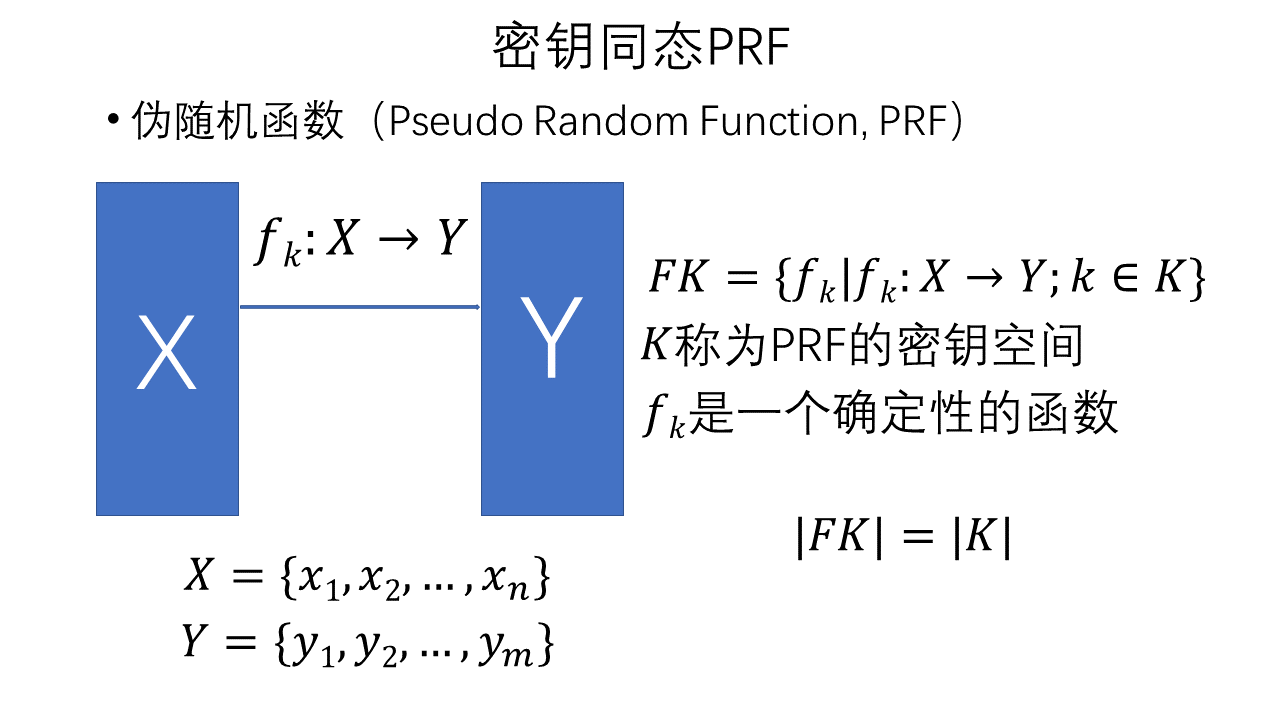 密钥同态PRF

• 伪随机函数（Pseudo Random Function, PRF）

X

$f_k: X \rightarrow Y$

Y

$FK = \{f_k | f_k: X \rightarrow Y; k \in K\}$

$K$称为PRF的密钥空间

$f_k$是一个确定性的函数

$|FK| = |K|$

$X = \{x_1, x_2, \ldots, x_n\}$

$Y = \{y_1, y_2, \ldots, y_m\}$